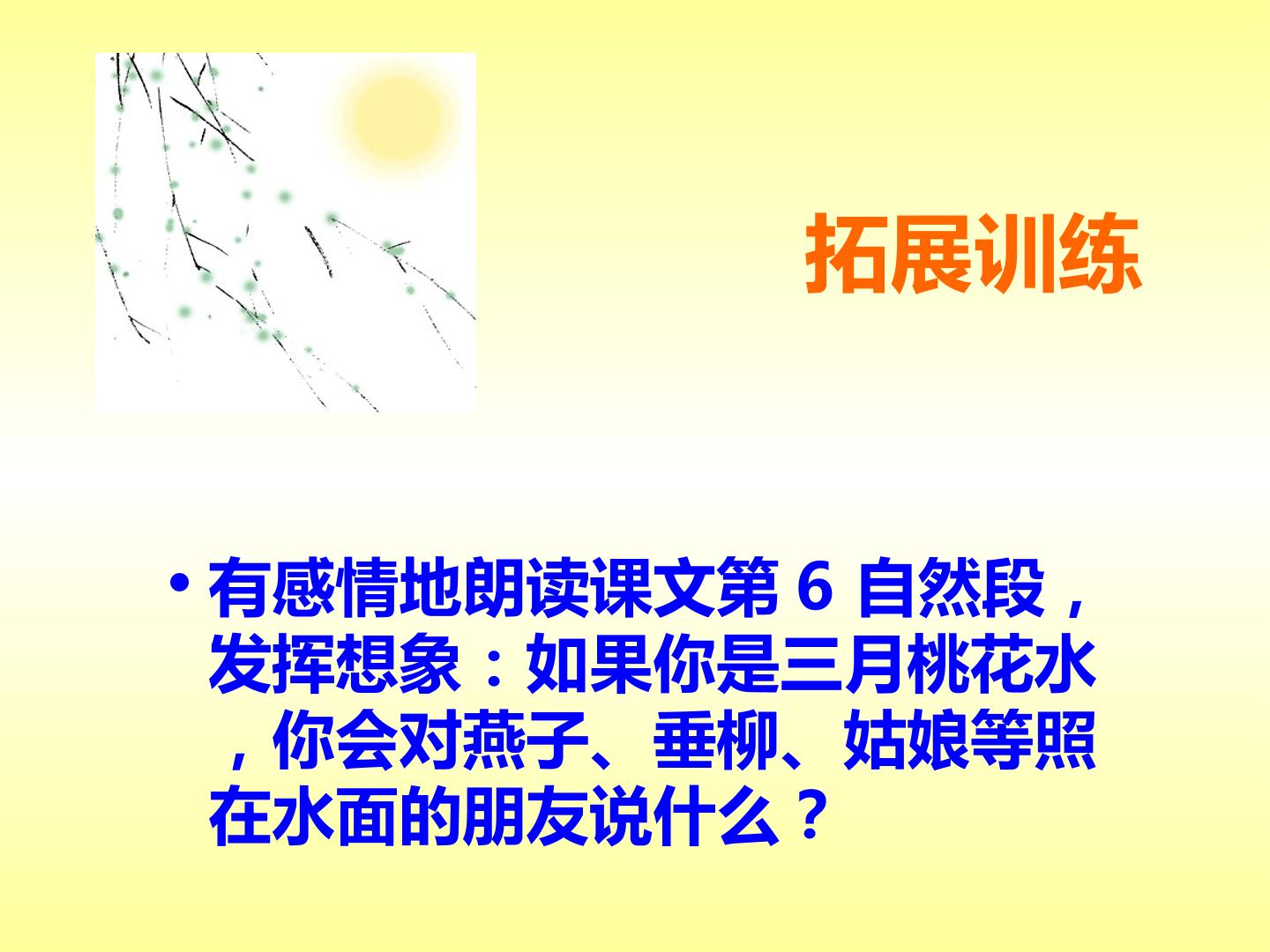 拓展训练

• 有感情地朗读课文第6自然段，发挥想象：如果你是三月桃花水，你会对燕子、垂柳、姑娘等照在水面的朋友说什么？